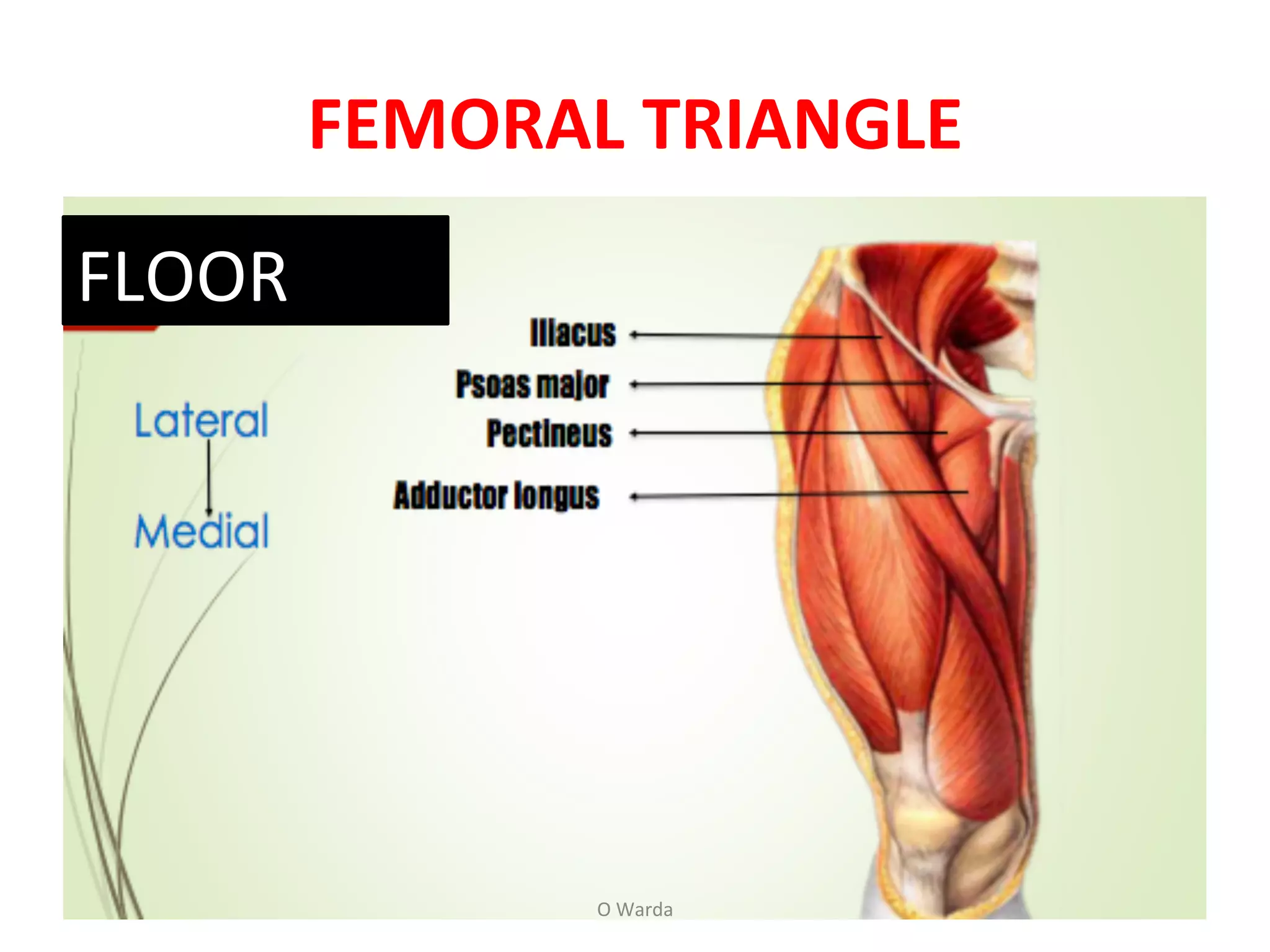 FEMORAL TRIANGLE

FLOOR

Lateral

Medial

Iliacus

Psoas major

Pectineus

Adductor longus

O Warda